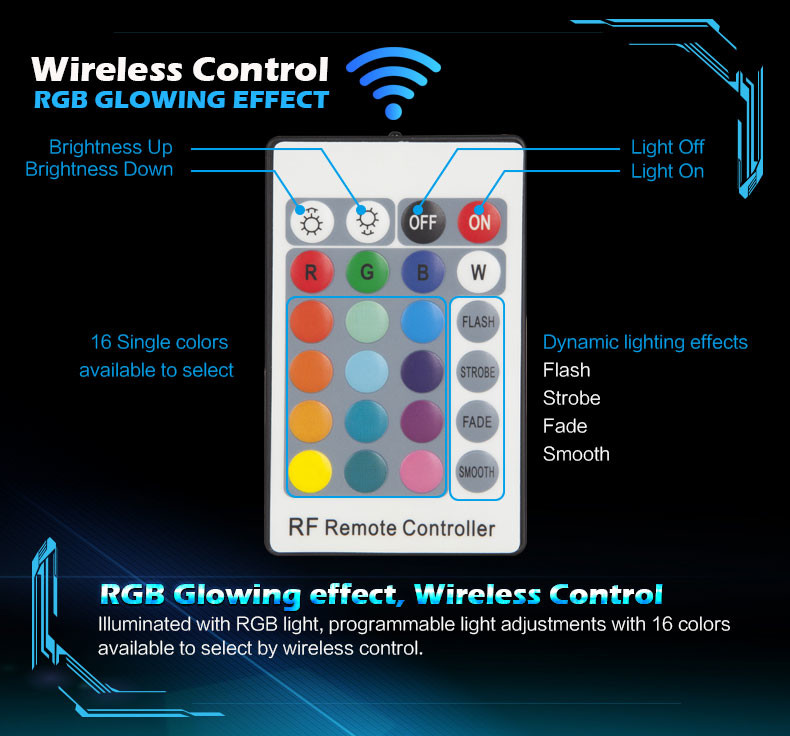 Wireless Control
RGB GLOWING EFFECT

Brightness Up
Brightness Down

Light Off
Light On

OFF ON

R G B W

FLASH
STROBE
FADE
SMOOTH

16 Single colors available to select

Dynamic lighting effects
Flash
Strobe
Fade
Smooth

RF Remote Controller

RGB Glowing effect, Wireless Control
Illuminated with RGB light, programmable light adjustments with 16 colors available to select by wireless control.